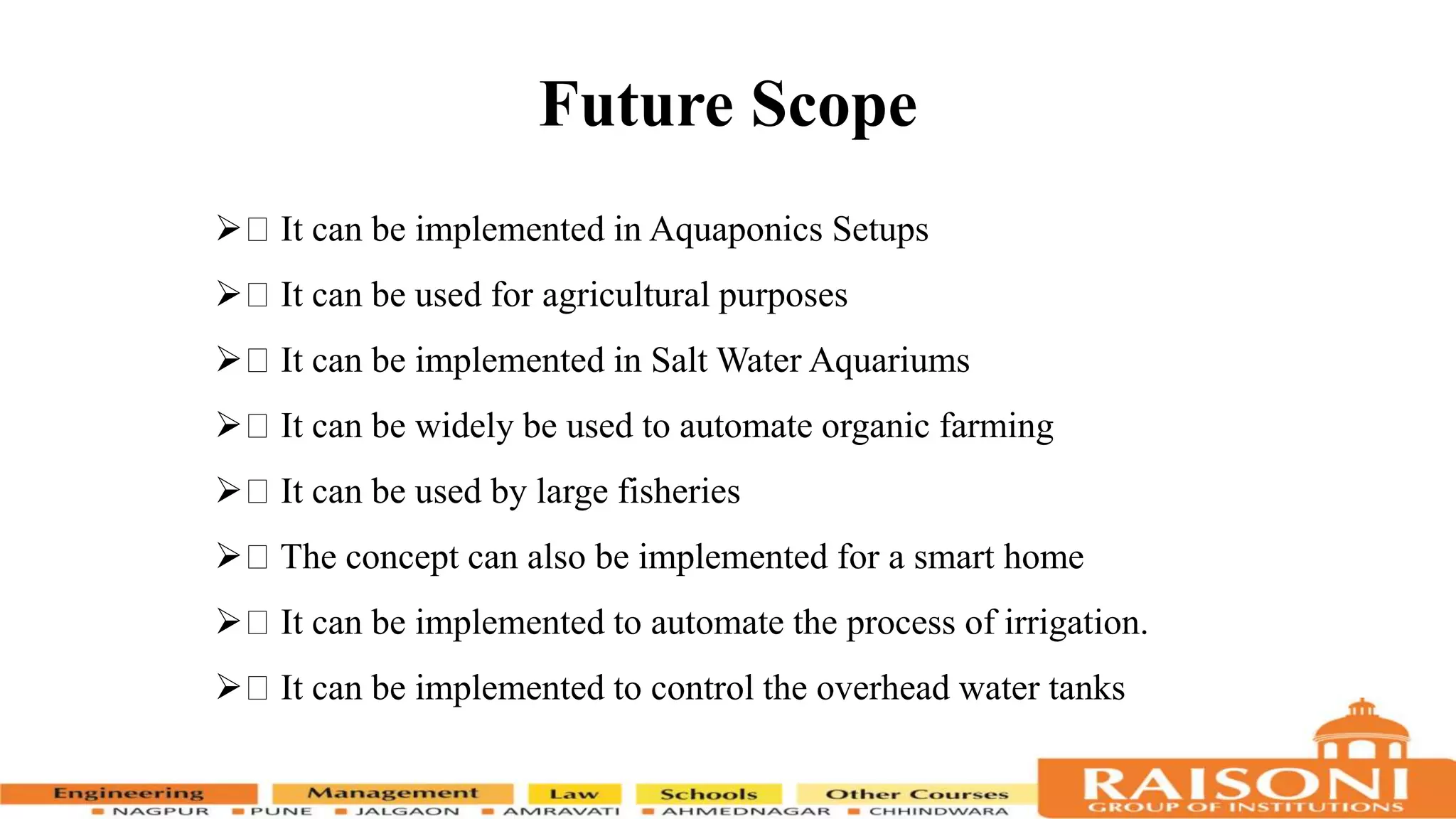 Future Scope

➢ It can be implemented in Aquaponics Setups

➢ It can be used for agricultural purposes

➢ It can be implemented in Salt Water Aquariums

➢ It can be widely be used to automate organic farming

➢ It can be used by large fisheries

➢ The concept can also be implemented for a smart home

➢ It can be implemented to automate the process of irrigation.

➢ It can be implemented to control the overhead water tanks

Engineering Management Law Schools Other Courses
NAGPUR PUNE JALGAON AMRAVATI AHMEDNAGAR CHHINDWARA

RAISONI
GROUP OF INSTITUTIONS